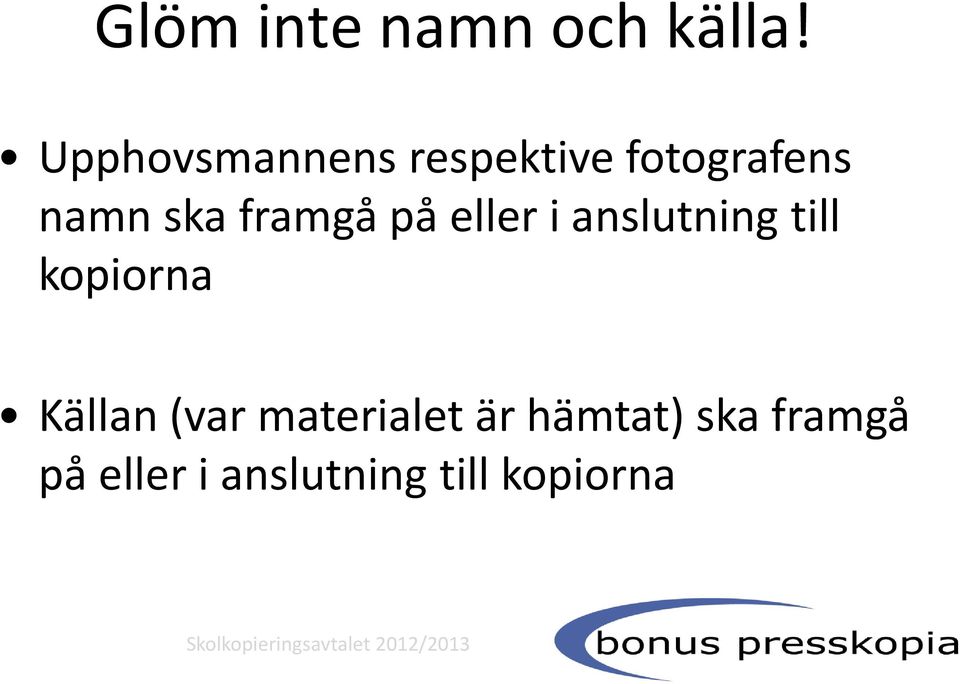 Glöm inte namn och källa!

• Upphovsmannens respektive fotografens namn ska framgå på eller i anslutning till kopiorna

• Källan (var materialet är hämtat) ska framgå på eller i anslutning till kopiorna

Skolkopieringsavtalet 2012/2013

bonus presskopia